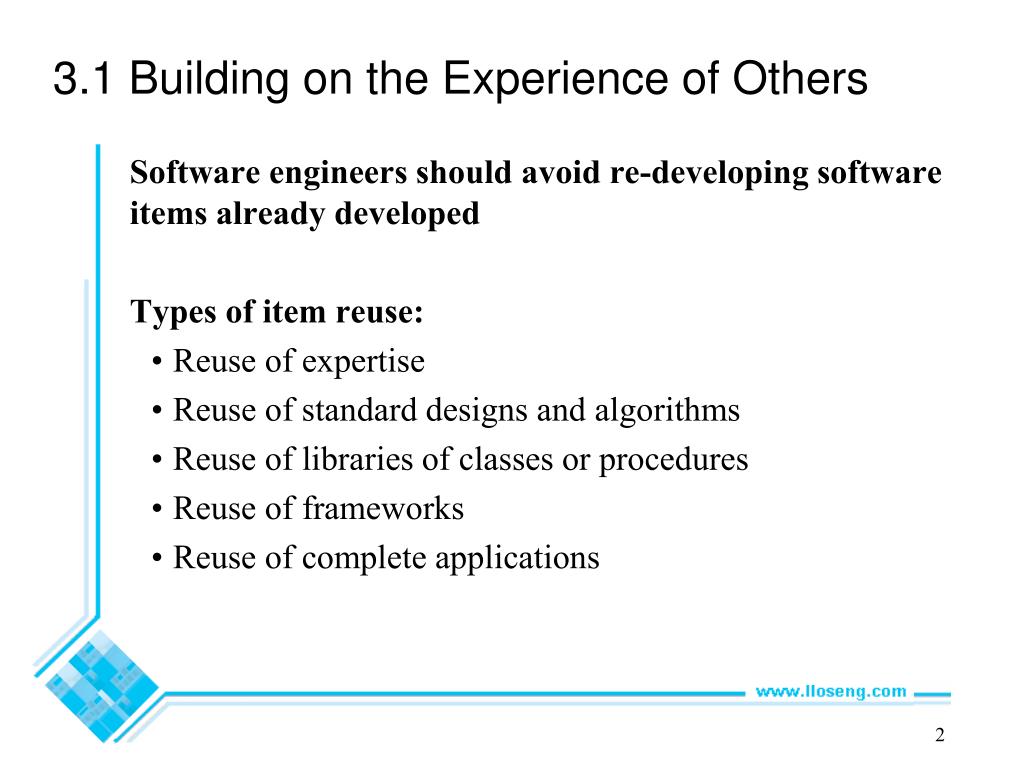 3.1 Building on the Experience of Others

Software engineers should avoid re-developing software items already developed

Types of item reuse:
• Reuse of expertise
• Reuse of standard designs and algorithms
• Reuse of libraries of classes or procedures
• Reuse of frameworks
• Reuse of complete applications

www.lloseng.com

2